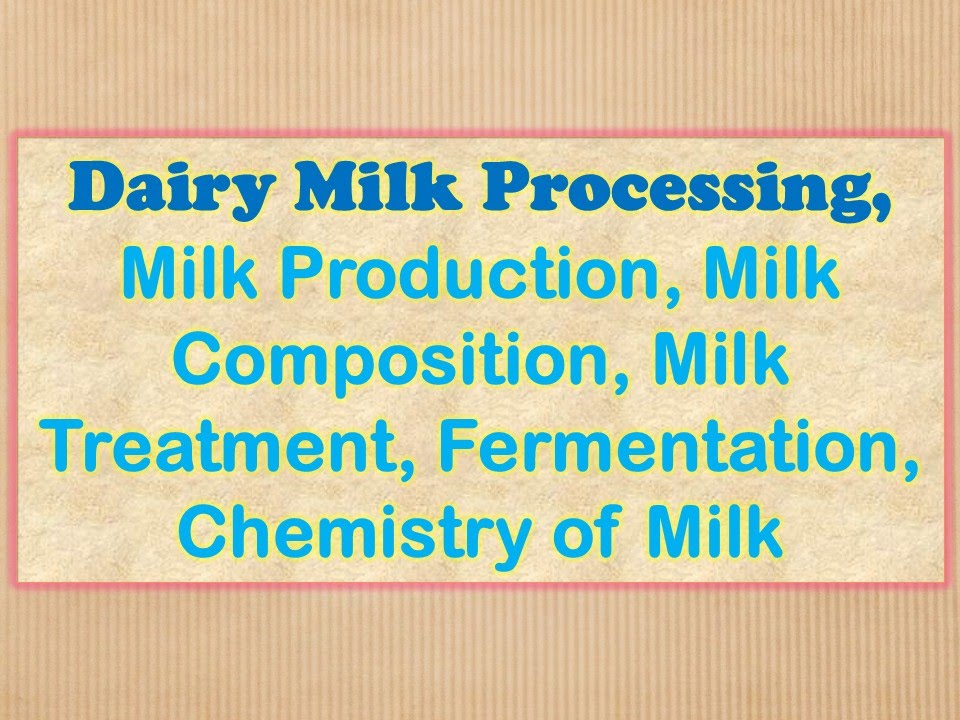 Dairy Milk Processing,

Milk Production, Milk Composition, Milk Treatment, Fermentation, Chemistry of Milk